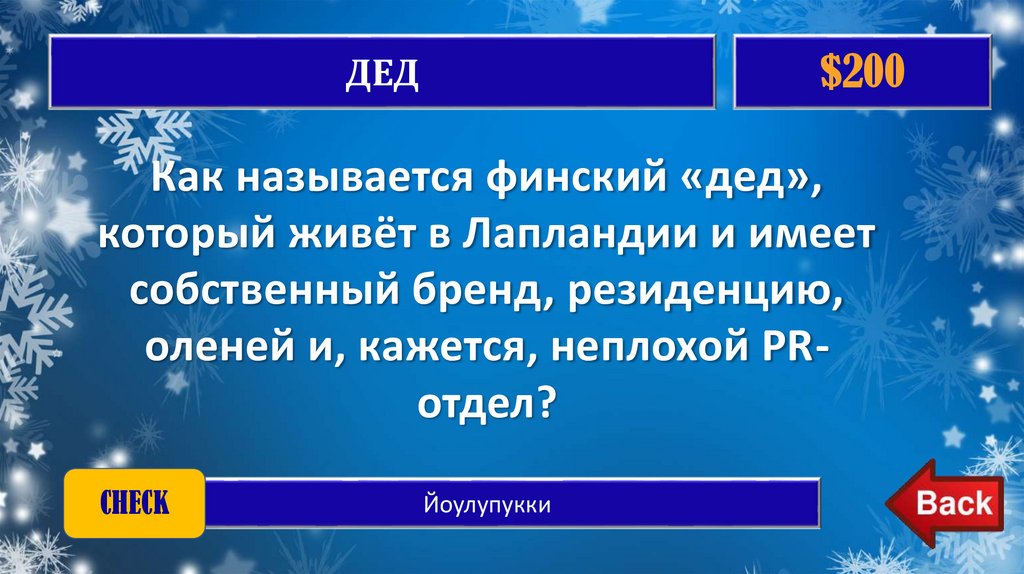 ДЕД

$200

Как называется финский «дед», который живёт в Лапландии и имеет собственный бренд, резиденцию, оленей и, кажется, неплохой PR-отдел?

CHECK

Йоулупукки

Back